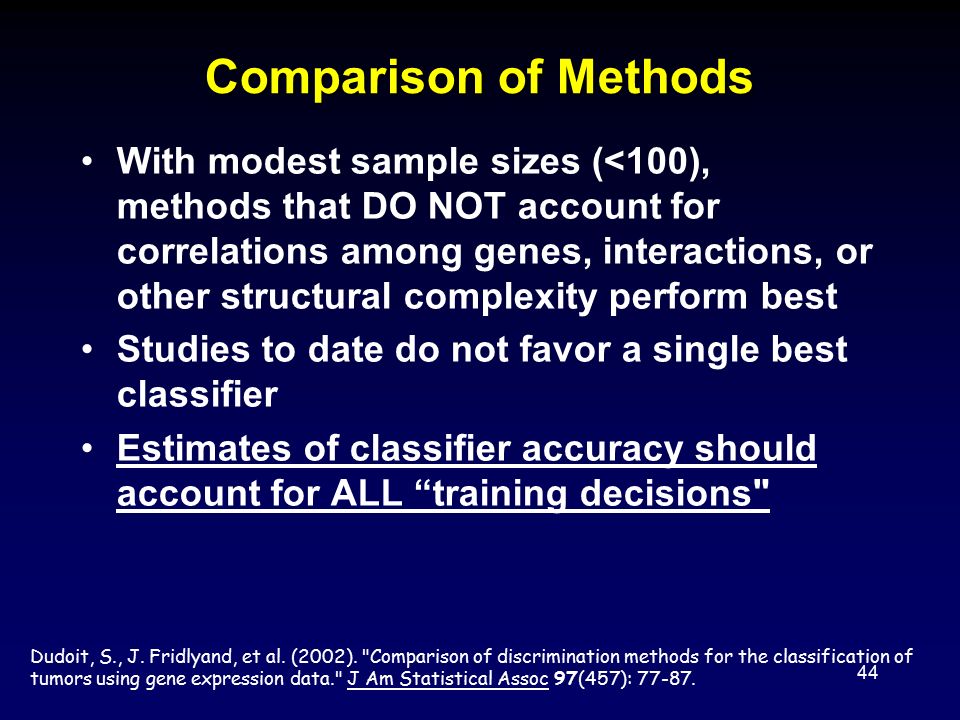 Comparison of Methods

• With modest sample sizes (<100), methods that DO NOT account for correlations among genes, interactions, or other structural complexity perform best

• Studies to date do not favor a single best classifier

• Estimates of classifier accuracy should account for ALL “training decisions"

Dudoit, S., J. Fridlyand, et al. (2002). "Comparison of discrimination methods for the classification of tumors using gene expression data." J Am Statistical Assoc 97(457): 77-87.

44